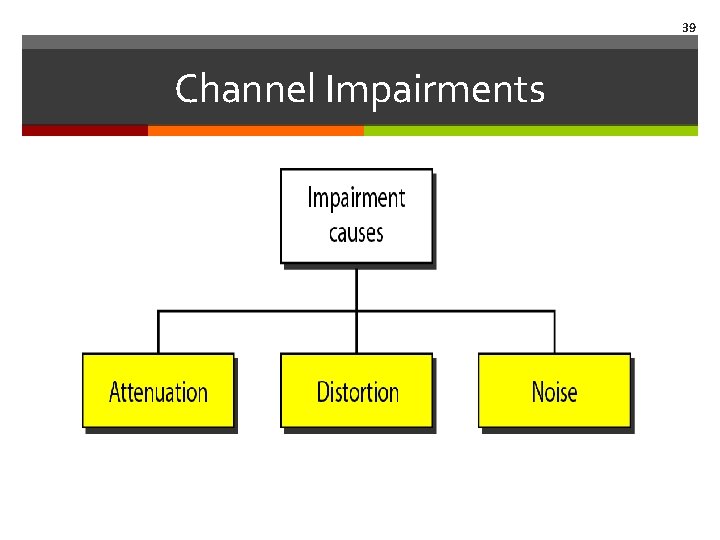 39

Channel Impairments

Impairment causes

Attenuation

Distortion

Noise